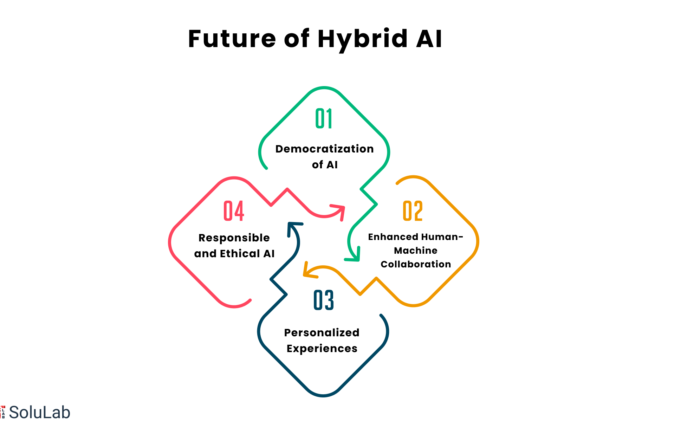 Future of Hybrid AI

01
Democratization of AI

02
Enhanced Human-Machine Collaboration

03
Personalized Experiences

04
Responsible and Ethical AI

SoluLab